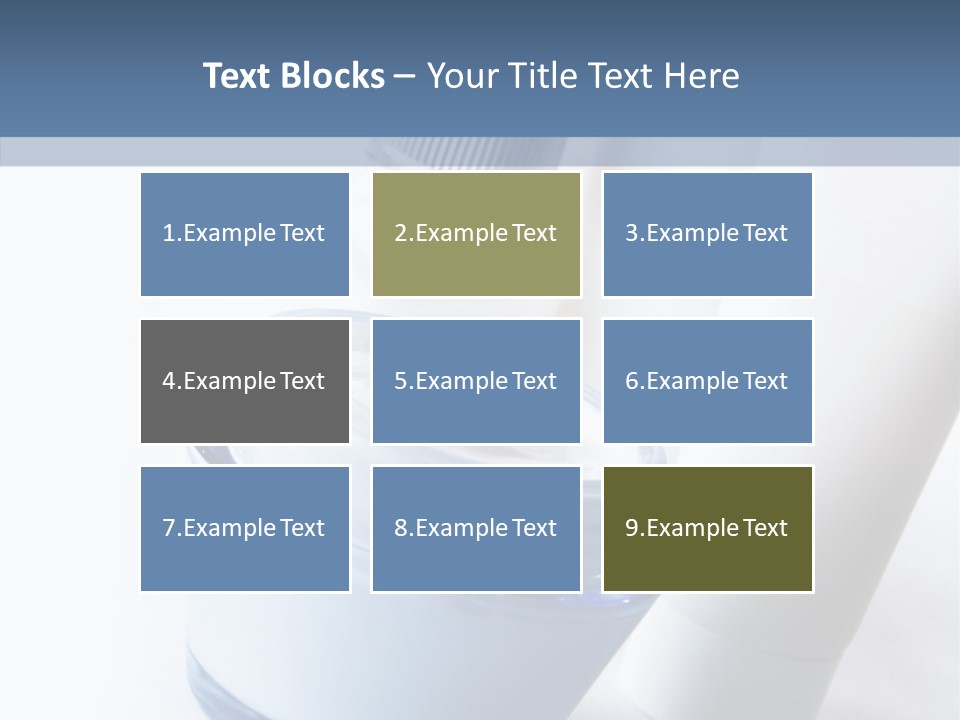 Text Blocks – Your Title Text Here

1.Example Text

2.Example Text

3.Example Text

4.Example Text

5.Example Text

6.Example Text

7.Example Text

8.Example Text

9.Example Text